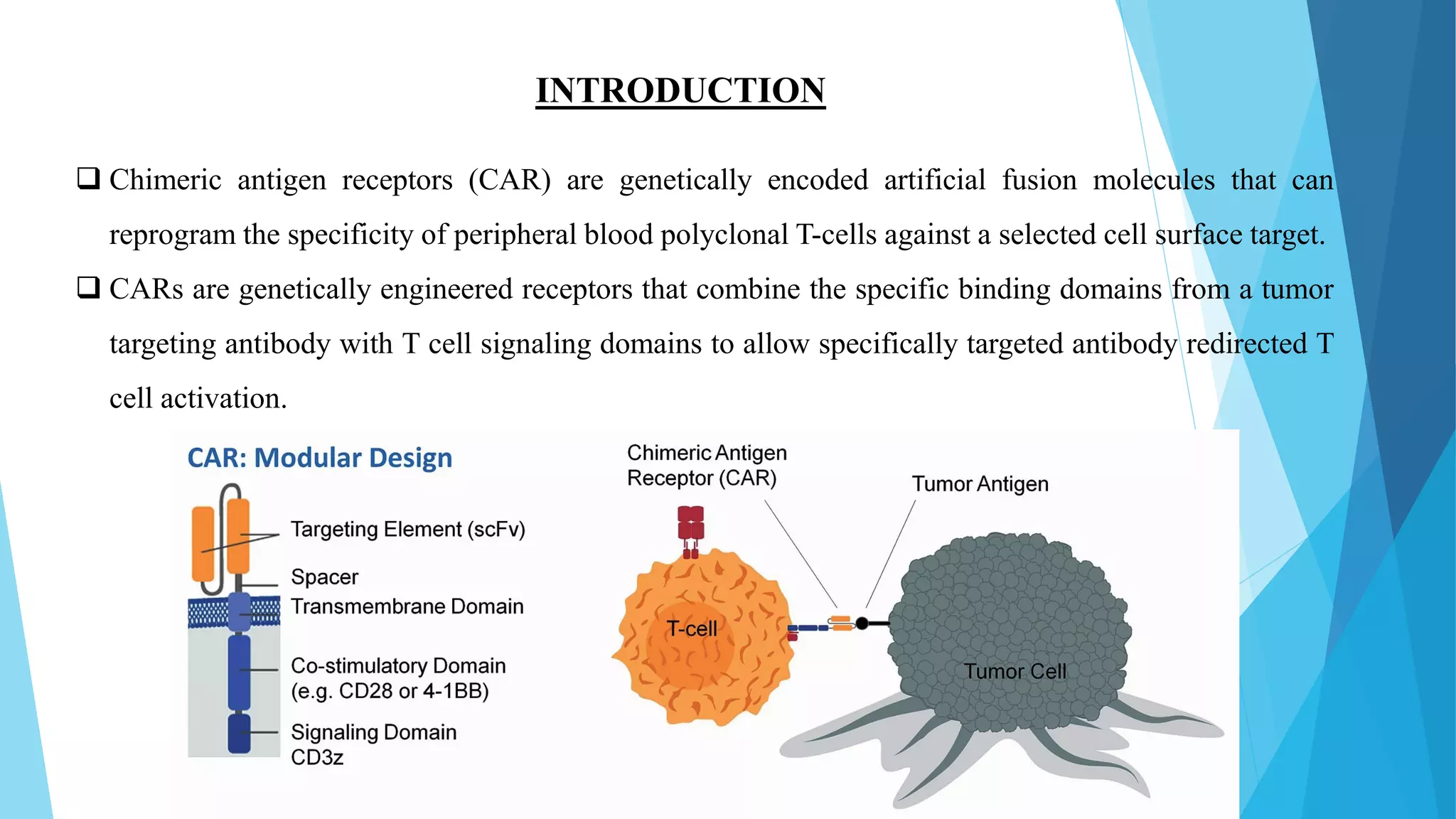 INTRODUCTION

❑ Chimeric antigen receptors (CAR) are genetically encoded artificial fusion molecules that can reprogram the specificity of peripheral blood polyclonal T-cells against a selected cell surface target.

❑ CARs are genetically engineered receptors that combine the specific binding domains from a tumor targeting antibody with T cell signaling domains to allow specifically targeted antibody redirected T cell activation.

CAR: Modular Design

Targeting Element (scFv)

Spacer

Transmembrane Domain

Co-stimulatory Domain (e.g. CD28 or 4-1BB)

Signaling Domain CD3z

Chimeric Antigen Receptor (CAR)

Tumor Antigen

T-cell

Tumor Cell